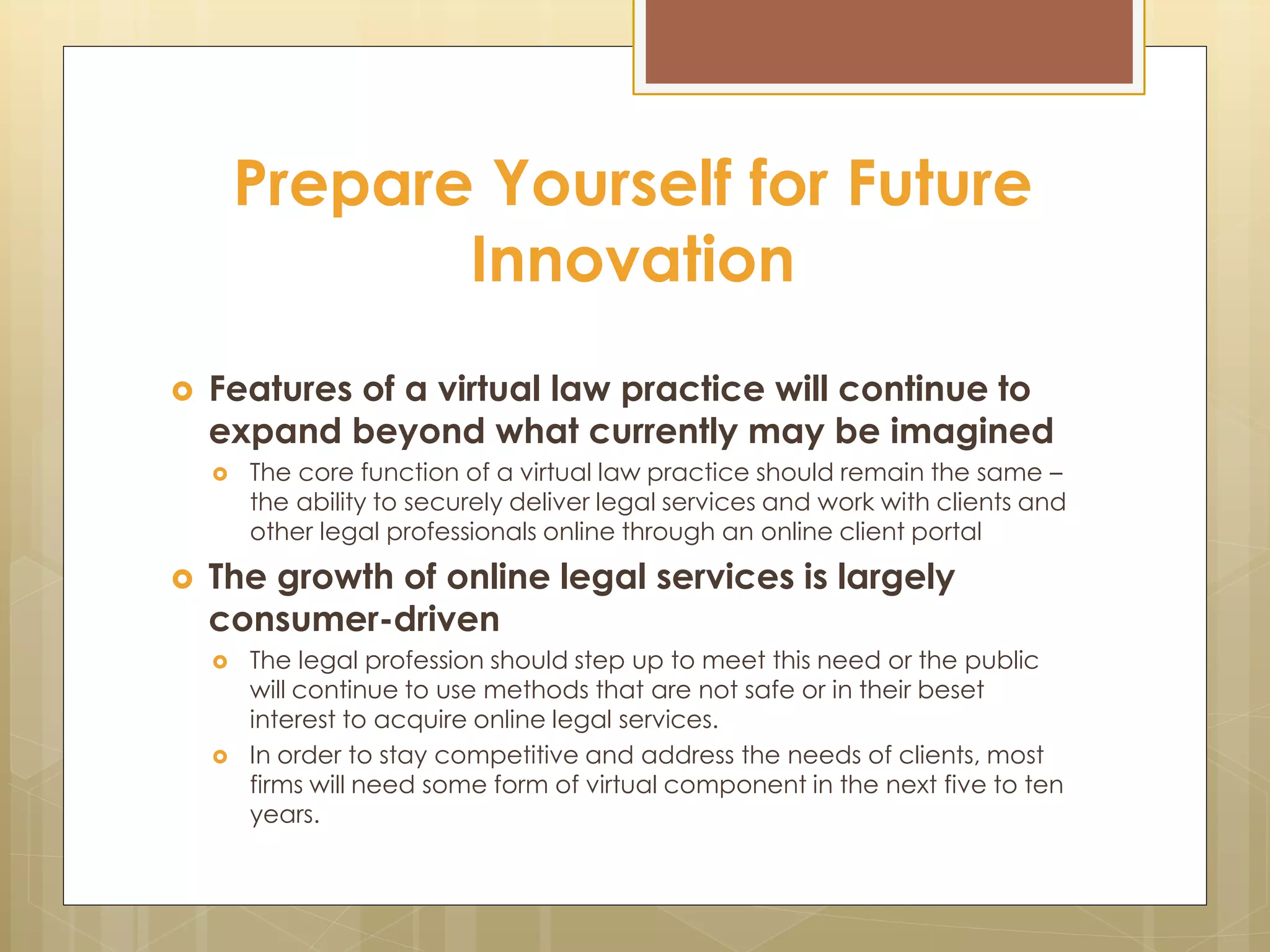 Prepare Yourself for Future Innovation

Features of a virtual law practice will continue to expand beyond what currently may be imagined

The core function of a virtual law practice should remain the same – the ability to securely deliver legal services and work with clients and other legal professionals online through an online client portal

The growth of online legal services is largely consumer-driven

The legal profession should step up to meet this need or the public will continue to use methods that are not safe or in their beset interest to acquire online legal services.

In order to stay competitive and address the needs of clients, most firms will need some form of virtual component in the next five to ten years.